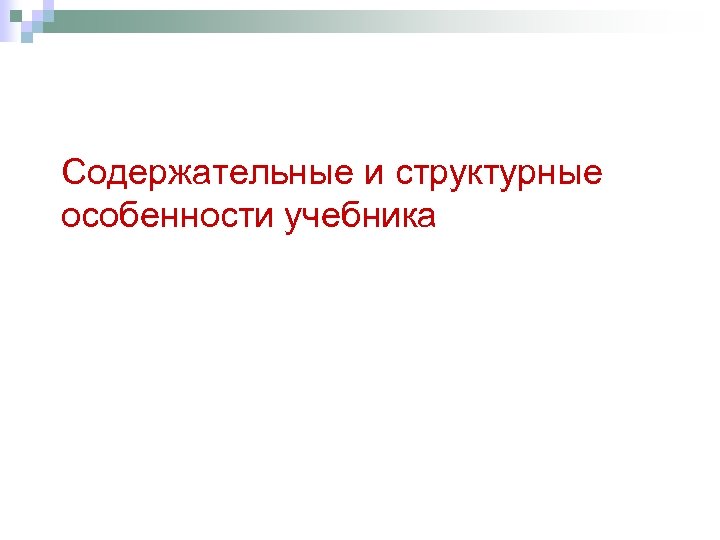 Содержательные и структурные особенности учебника